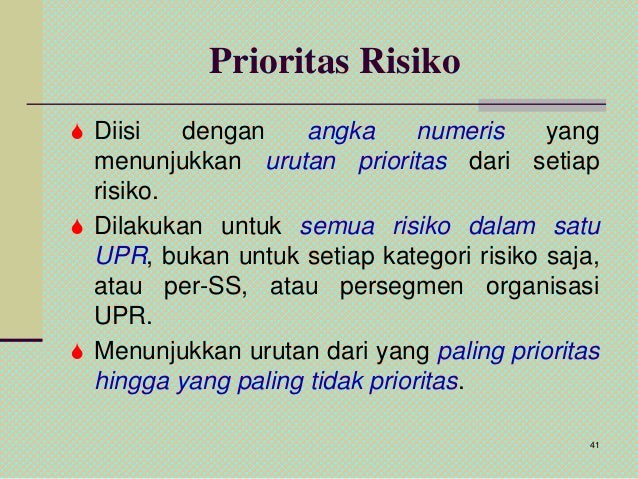 Prioritas Risiko

Diisi dengan angka numeris yang menunjukkan urutan prioritas dari setiap risiko.

Dilakukan untuk semua risiko dalam satu UPR, bukan untuk setiap kategori risiko saja, atau per-SS, atau persegmen organisasi UPR.

Menunjukkan urutan dari yang paling prioritas hingga yang paling tidak prioritas.

41